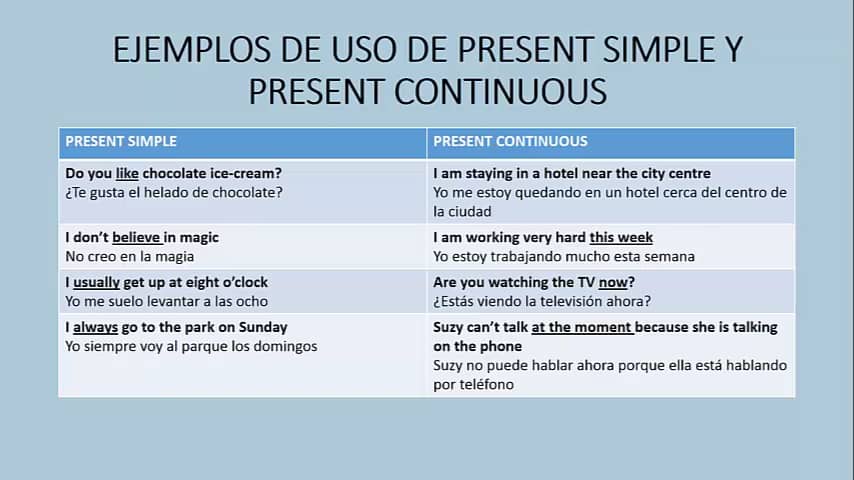 EJEMPLOS DE USO DE PRESENT SIMPLE Y PRESENT CONTINUOUS

| PRESENT SIMPLE | PRESENT CONTINUOUS |
|---|---|
| Do you like chocolate ice-cream? ¿Te gusta el helado de chocolate? | I am staying in a hotel near the city centre Yo me estoy quedando en un hotel cerca del centro de la ciudad |
| I don't believe in magic No creo en la magia | I am working very hard this week Yo estoy trabajando mucho esta semana |
| I usually get up at eight o'clock Yo me suelo levantar a las ocho | Are you watching the TV now? ¿Estás viendo la televisión ahora? |
| I always go to the park on Sunday Yo siempre voy al parque los domingos | Suzy can't talk at the moment because she is talking on the phone Suzy no puede hablar ahora porque ella está hablando por teléfono |